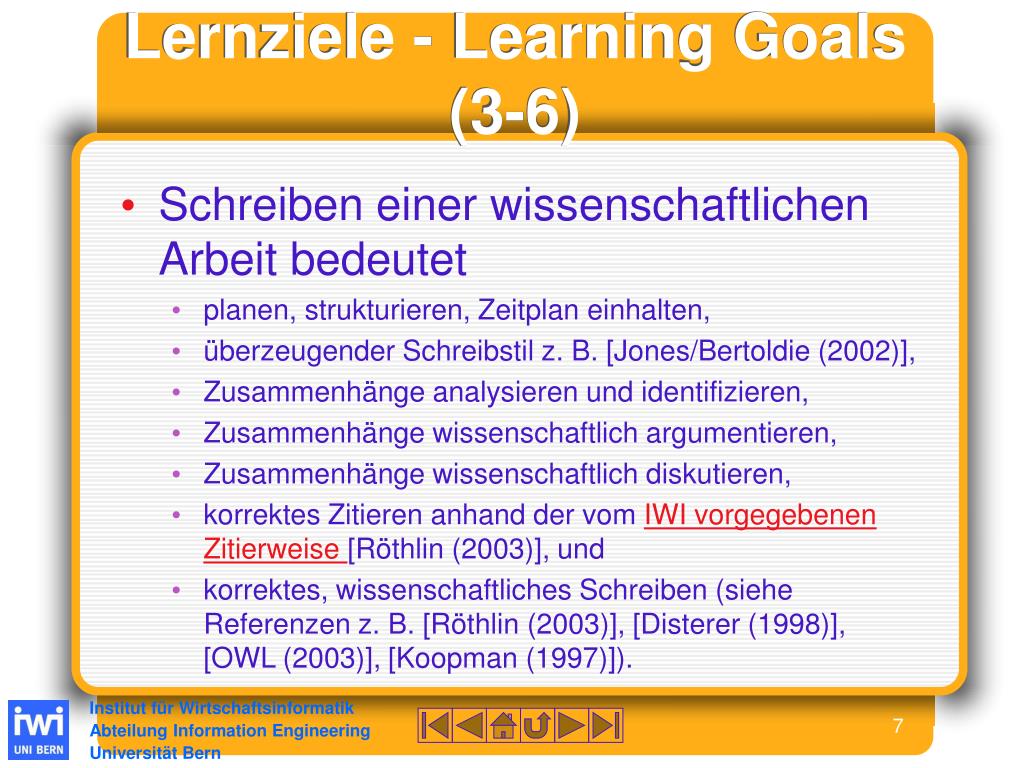 Lernziele - Learning Goals (3-6)

• Schreiben einer wissenschaftlichen Arbeit bedeutet
  • planen, strukturieren, Zeitplan einhalten,
  • überzeugender Schreibstil z. B. [Jones/Bertoldie (2002)],
  • Zusammenhänge analysieren und identifizieren,
  • Zusammenhänge wissenschaftlich argumentieren,
  • Zusammenhänge wissenschaftlich diskutieren,
  • korrektes Zitieren anhand der vom IWI vorgegebenen Zitierweise [Röthlin (2003)], und
  • korrektes, wissenschaftliches Schreiben (siehe Referenzen z. B. [Röthlin (2003)], [Disterer (1998)], [OWL (2003)], [Koopman (1997)]).

iwi
UNI BERN
Institut für Wirtschaftsinformatik
Abteilung Information Engineering
Universität Bern

7